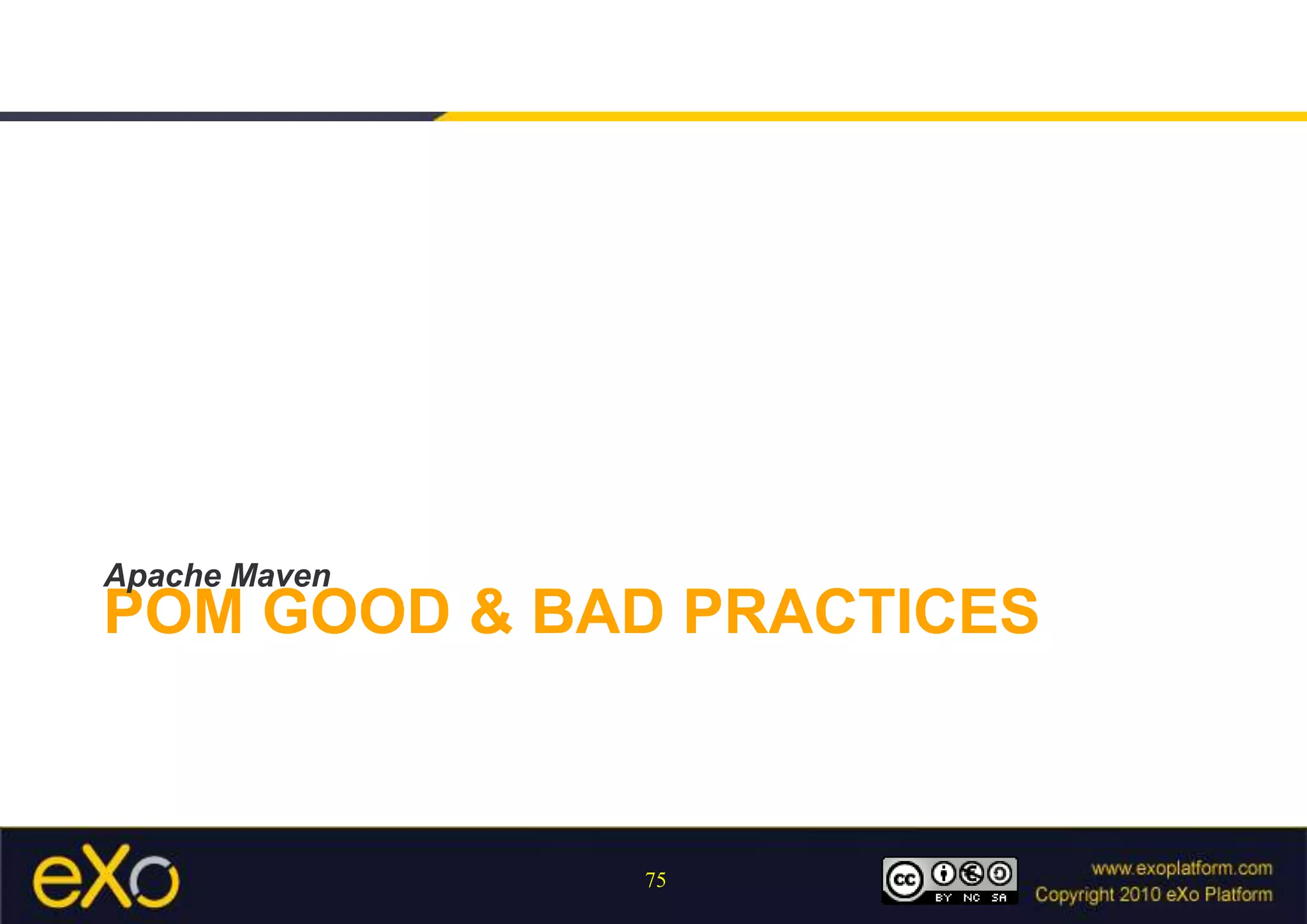 Apache Maven
POM GOOD & BAD PRACTICES

eXo

75

cc BY NC SA

www.exoplatform.com
Copyright 2010 eXo Platform